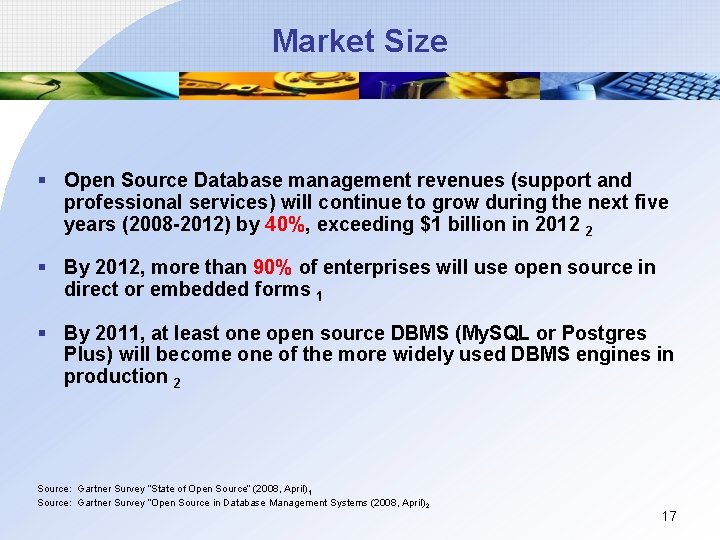 Market Size

▪ Open Source Database management revenues (support and professional services) will continue to grow during the next five years (2008-2012) by 40%, exceeding \$1 billion in 2012 $_2$

▪ By 2012, more than 90% of enterprises will use open source in direct or embedded forms $_1$

▪ By 2011, at least one open source DBMS (MySQL or Postgres Plus) will become one of the more widely used DBMS engines in production $_2$

Source: Gartner Survey "State of Open Source" (2008, April)$_1$
Source: Gartner Survey "Open Source in Database Management Systems (2008, April)$_2$

17